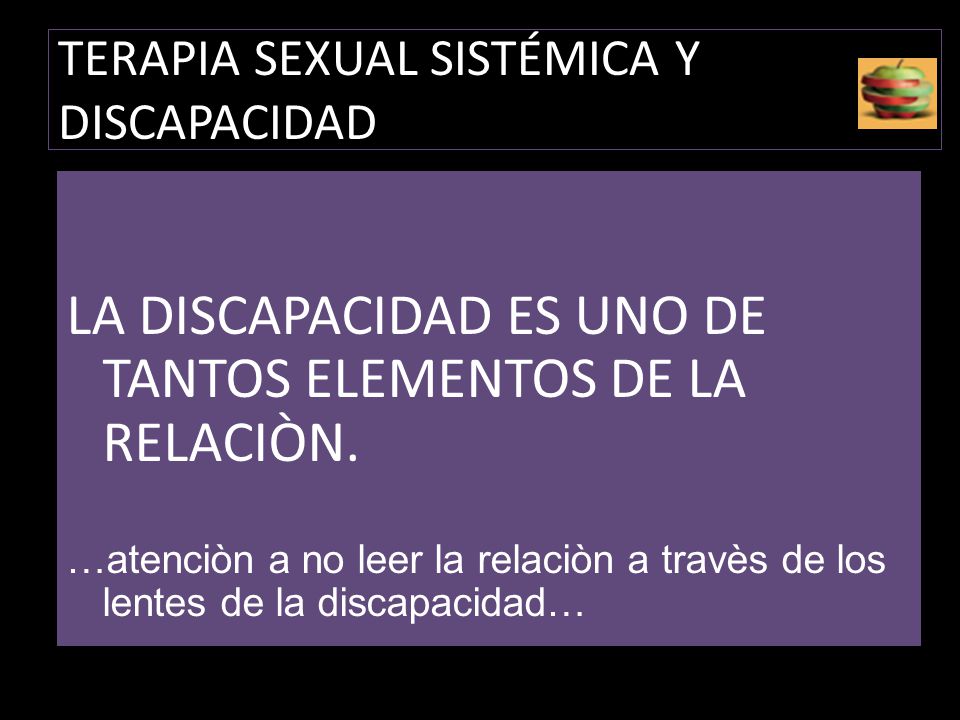 TERAPIA SEXUAL SISTÉMICA Y DISCAPACIDAD

LA DISCAPACIDAD ES UNO DE TANTOS ELEMENTOS DE LA RELACIÒN.

…atenciòn a no leer la relaciòn a travès de los lentes de la discapacidad…